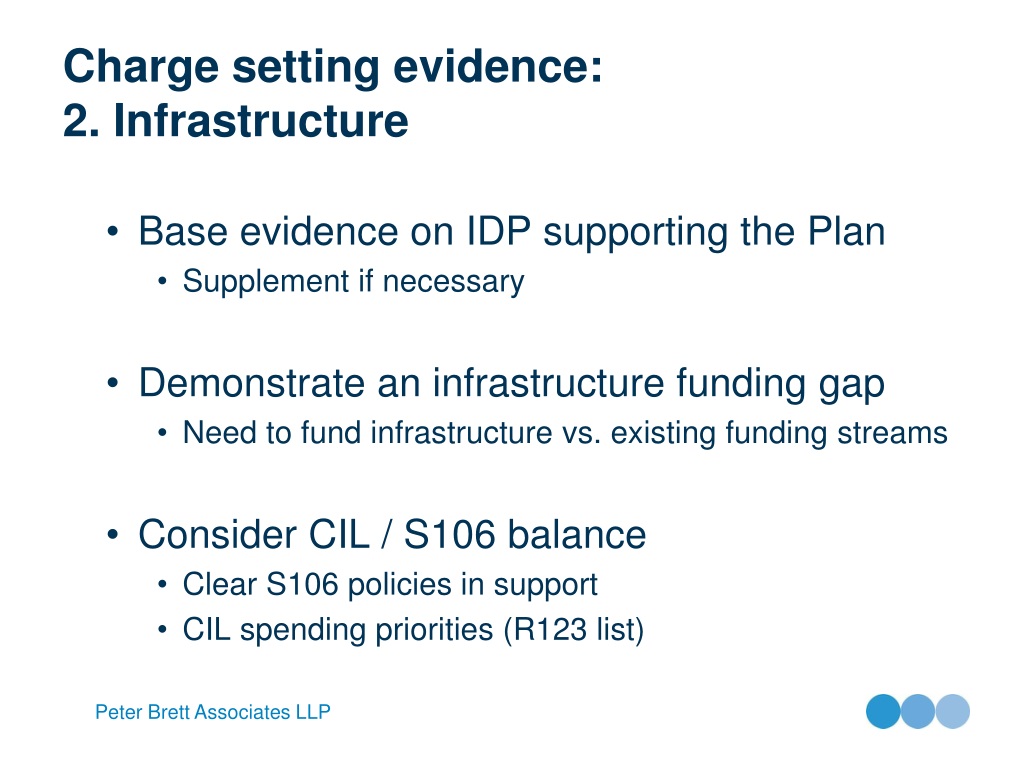 Charge setting evidence:
2. Infrastructure

• Base evidence on IDP supporting the Plan
  • Supplement if necessary

• Demonstrate an infrastructure funding gap
  • Need to fund infrastructure vs. existing funding streams

• Consider CIL / S106 balance
  • Clear S106 policies in support
  • CIL spending priorities (R123 list)

Peter Brett Associates LLP